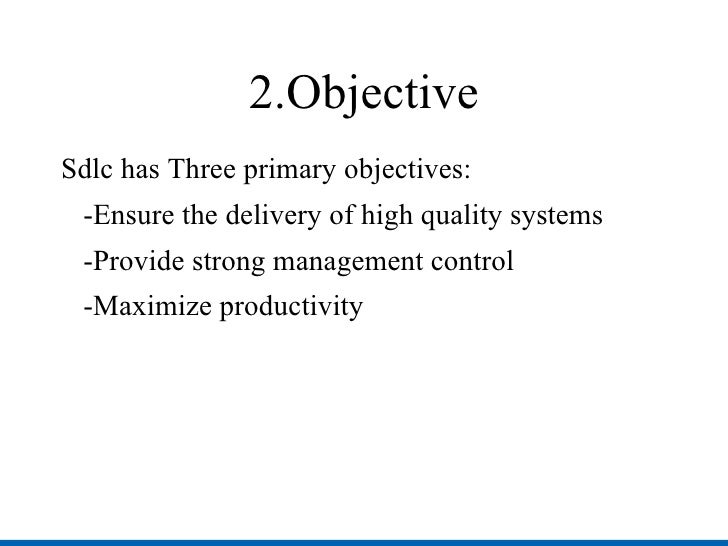 2.Objective

Sdlc has Three primary objectives:

-Ensure the delivery of high quality systems

-Provide strong management control

-Maximize productivity